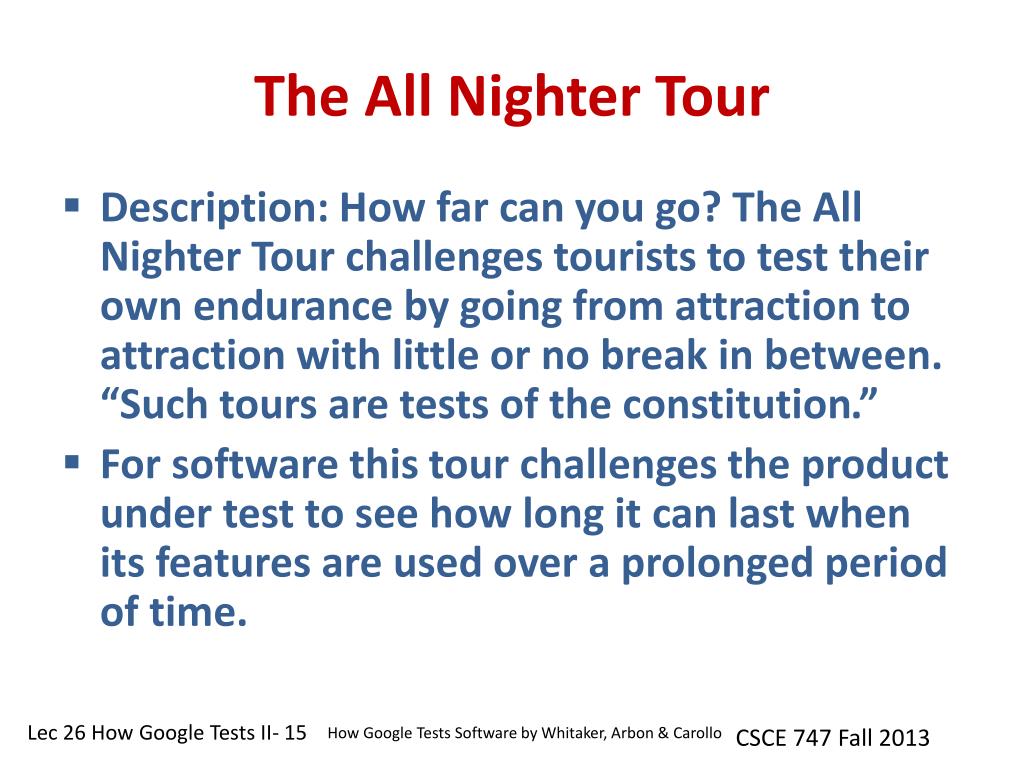 The All Nighter Tour

▪ Description: How far can you go? The All Nighter Tour challenges tourists to test their own endurance by going from attraction to attraction with little or no break in between. “Such tours are tests of the constitution.”
▪ For software this tour challenges the product under test to see how long it can last when its features are used over a prolonged period of time.

Lec 26 How Google Tests II- 15 How Google Tests Software by Whitaker, Arbon & Carollo CSCE 747 Fall 2013